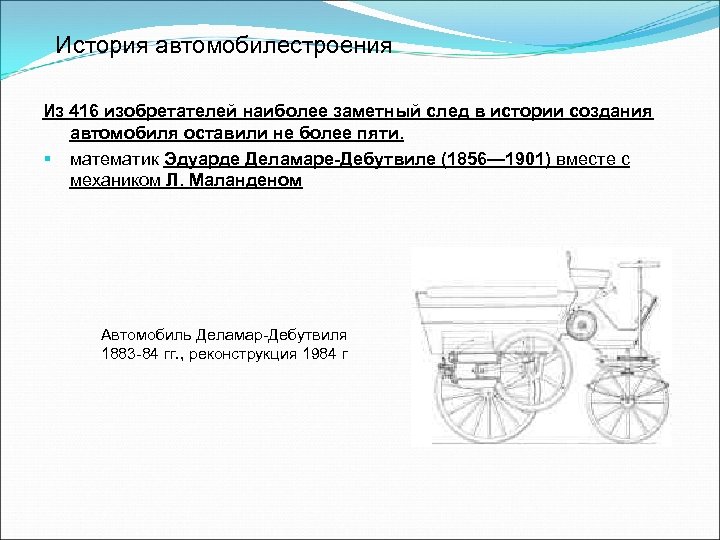 История автомобилестроения

Из 416 изобретателей наиболее заметный след в истории создания автомобиля оставили не более пяти.

математик Эдуарде Деламаре-Дебутвиле (1856—1901) вместе с механиком Л. Маланденом

Автомобиль Деламар-Дебутвиля 1883-84 гг., реконструкция 1984 г